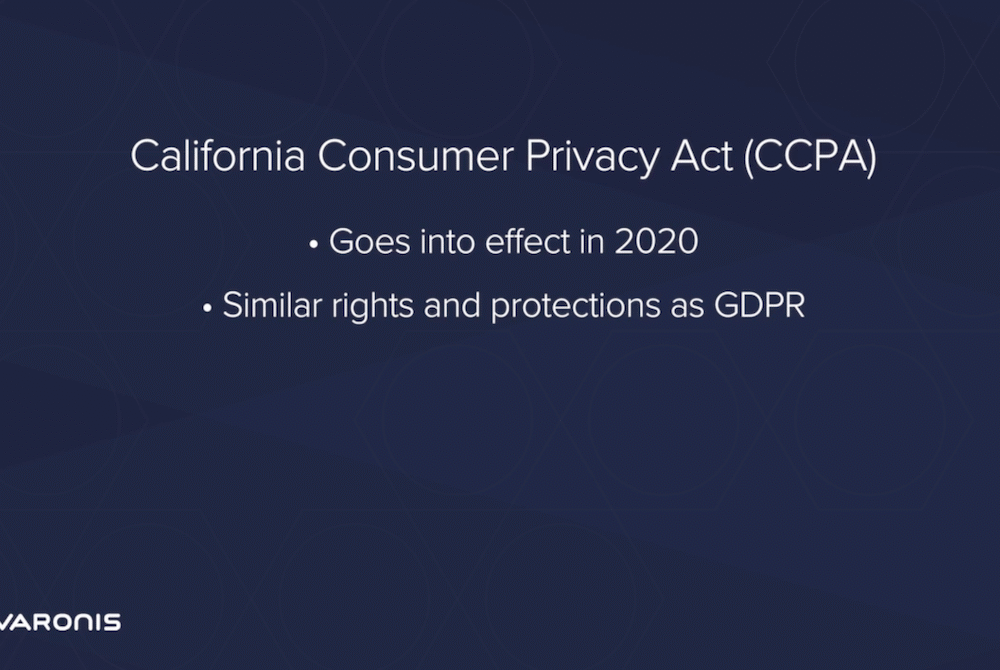 California Consumer Privacy Act (CCPA)

• Goes into effect in 2020

• Similar rights and protections as GDPR

VARONIS